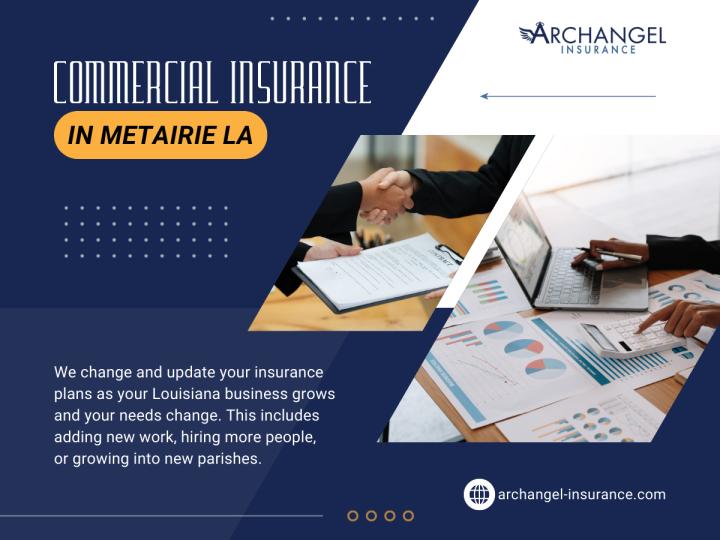 ARCHANGEL
INSURANCE

COMMERCIAL INSURANCE
IN METAIRIE LA

We change and update your insurance plans as your Louisiana business grows and your needs change. This includes adding new work, hiring more people, or growing into new parishes.

archangel-insurance.com